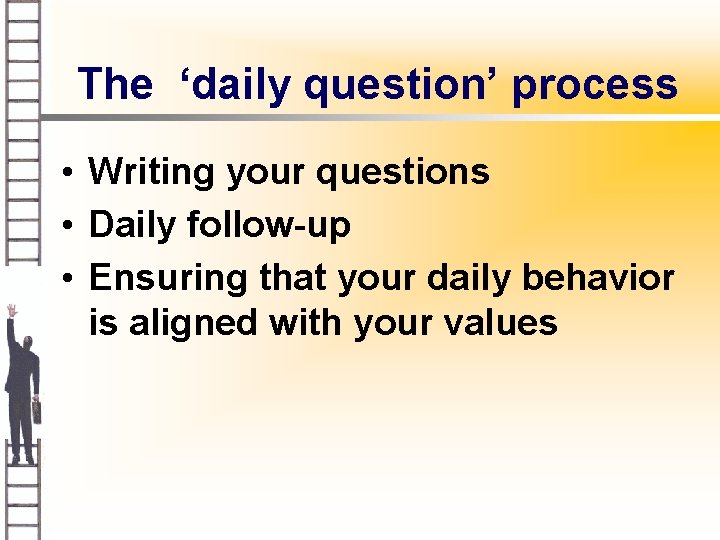 The ‘daily question’ process

• Writing your questions
• Daily follow-up
• Ensuring that your daily behavior is aligned with your values